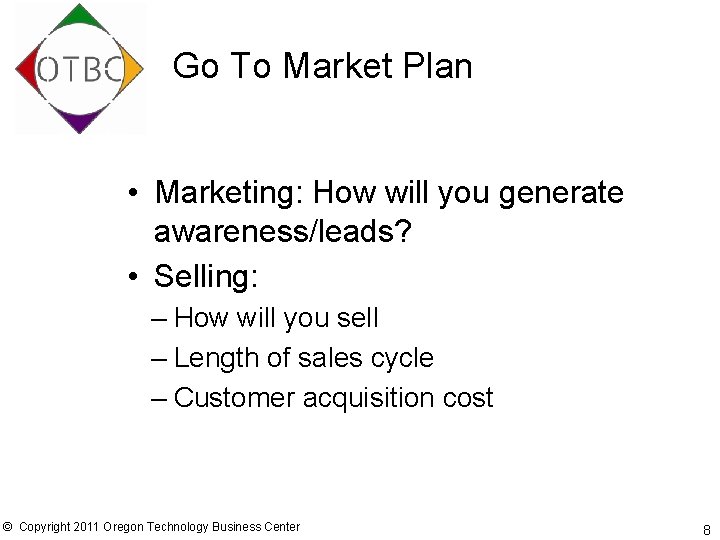 OTBC

Go To Market Plan

• Marketing: How will you generate awareness/leads?

• Selling:
– How will you sell
– Length of sales cycle
– Customer acquisition cost

© Copyright 2011 Oregon Technology Business Center

8